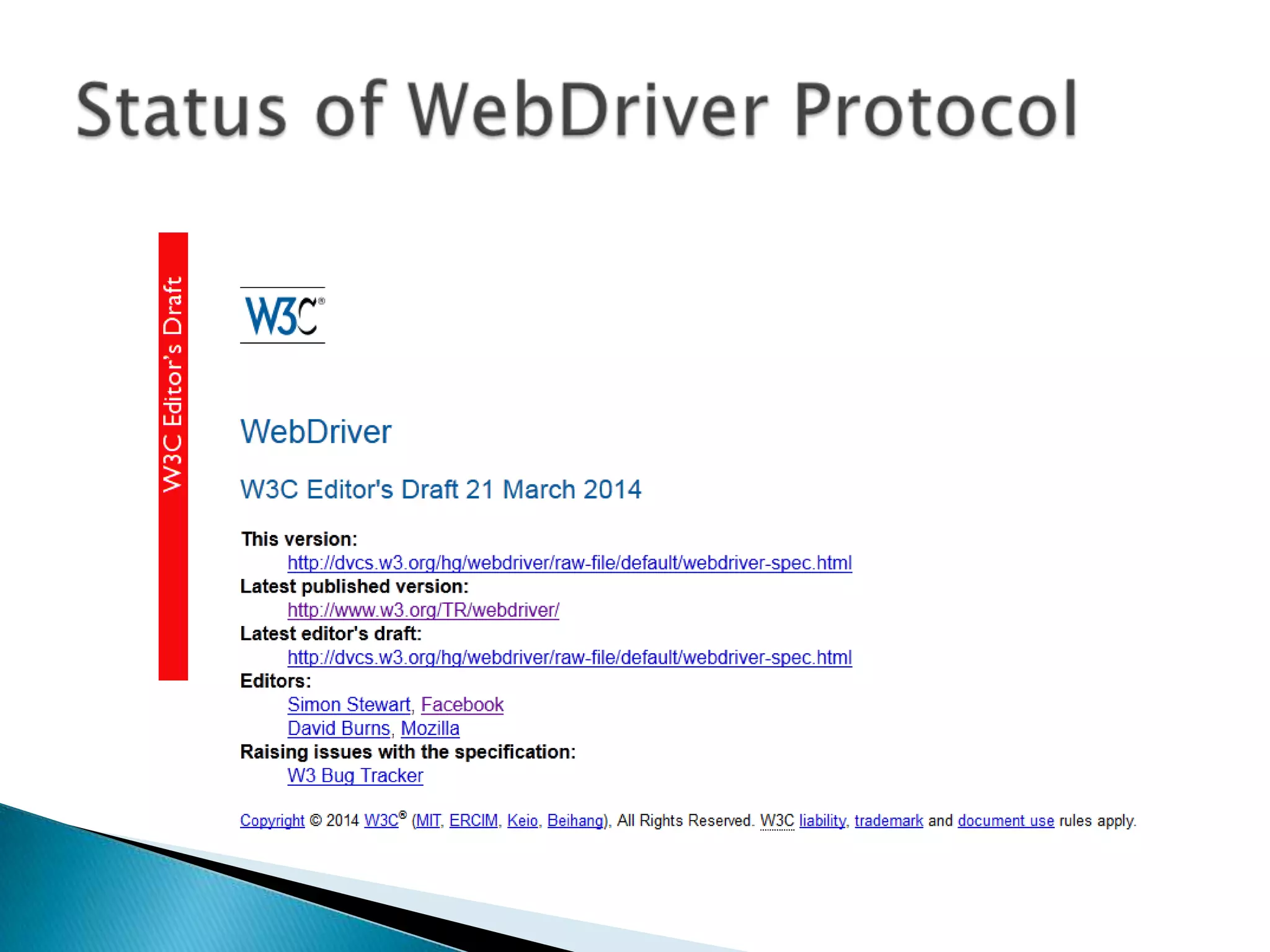 Status of WebDriver Protocol

W3C Editor's Draft

W3C®

WebDriver

W3C Editor's Draft 21 March 2014

This version:
http://dvcs.w3.org/hg/webdriver/raw-file/default/webdriver-spec.html
Latest published version:
http://www.w3.org/TR/webdriver/
Latest editor's draft:
http://dvcs.w3.org/hg/webdriver/raw-file/default/webdriver-spec.html
Editors:
Simon Stewart, Facebook
David Burns, Mozilla
Raising issues with the specification:
W3 Bug Tracker

Copyright © 2014 W3C® (MIT, ERCIM, Keio, Beihang), All Rights Reserved. W3C liability, trademark and document use rules apply.